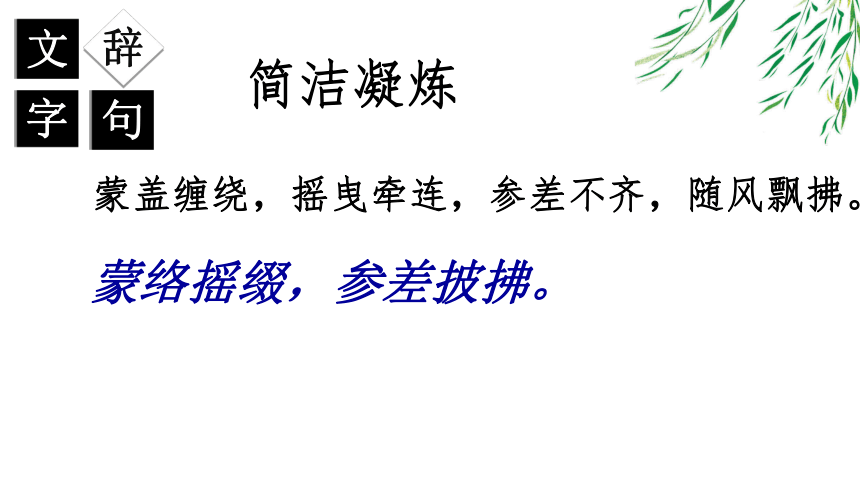 文 辞
字 句

简洁凝炼

蒙盖缠绕，摇曳牵连，参差不齐，随风飘拂。

蒙络摇缀，参差披拂。